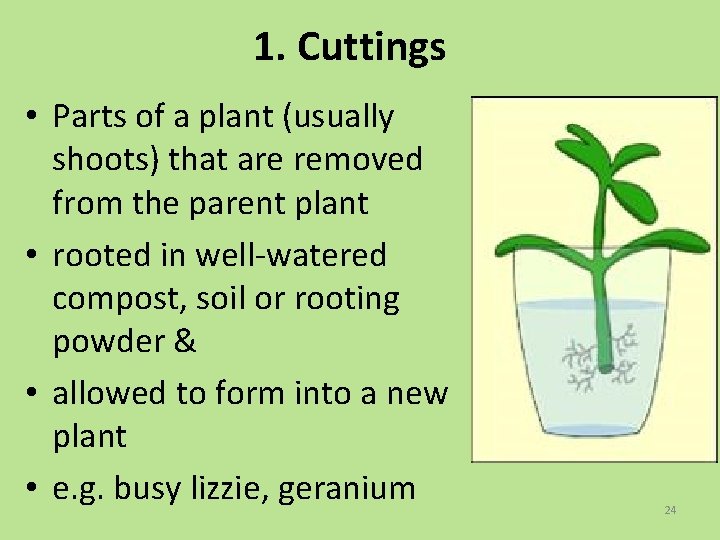 1. Cuttings

• Parts of a plant (usually shoots) that are removed from the parent plant
• rooted in well-watered compost, soil or rooting powder &
• allowed to form into a new plant
• e.g. busy lizzie, geranium

24